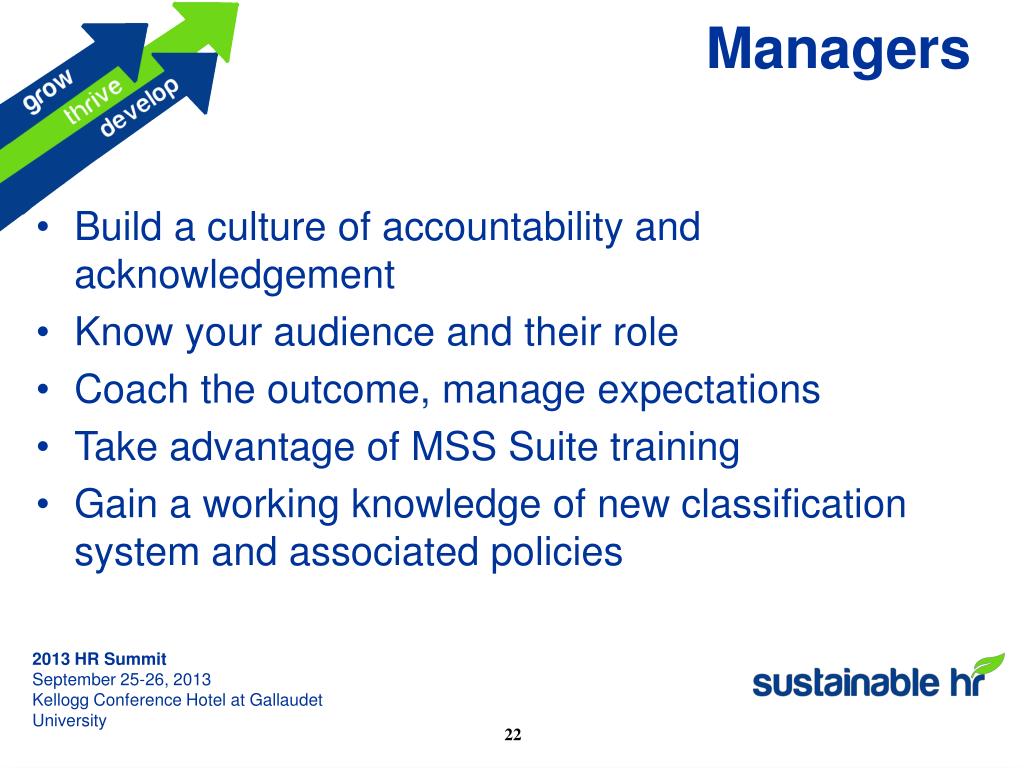 grow
thrive
develop

Managers

• Build a culture of accountability and acknowledgement
• Know your audience and their role
• Coach the outcome, manage expectations
• Take advantage of MSS Suite training
• Gain a working knowledge of new classification system and associated policies

2013 HR Summit
September 25-26, 2013
Kellogg Conference Hotel at Gallaudet University

sustainable hr

22